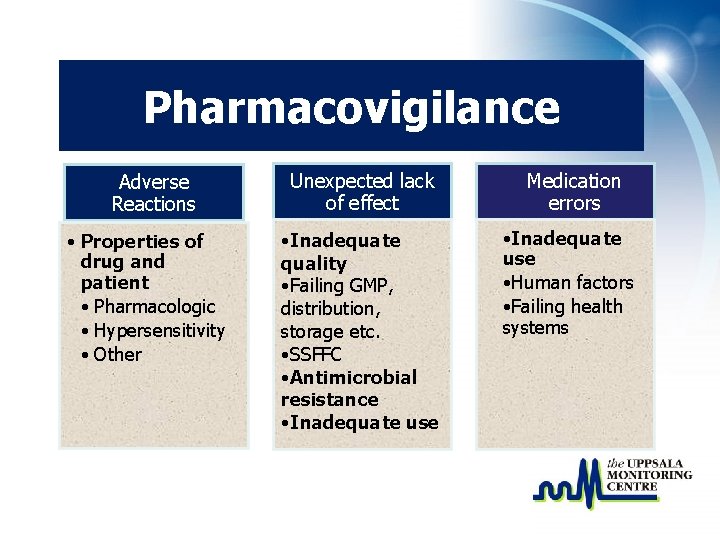 Pharmacovigilance

Adverse Reactions

• Properties of drug and patient
• Pharmacologic
• Hypersensitivity
• Other

Unexpected lack of effect

•Inadequate quality
•Failing GMP, distribution, storage etc.
•SSFFC
•Antimicrobial resistance
•Inadequate use

Medication errors

•Inadequate use
•Human factors
•Failing health systems

the UPPSALA MONITORING CENTRE